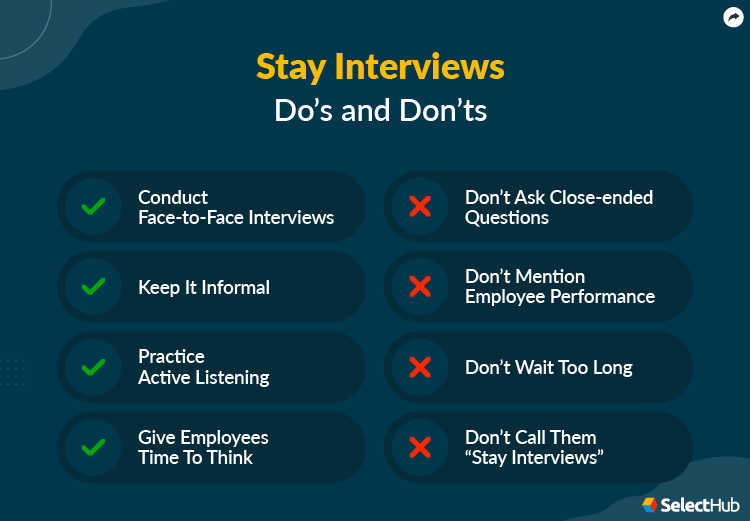 Stay Interviews
Do’s and Don’ts

Conduct Face-to-Face Interviews

Keep It Informal

Practice Active Listening

Give Employees Time To Think

Don’t Ask Close-ended Questions

Don’t Mention Employee Performance

Don’t Wait Too Long

Don’t Call Them “Stay Interviews”

SelectHub